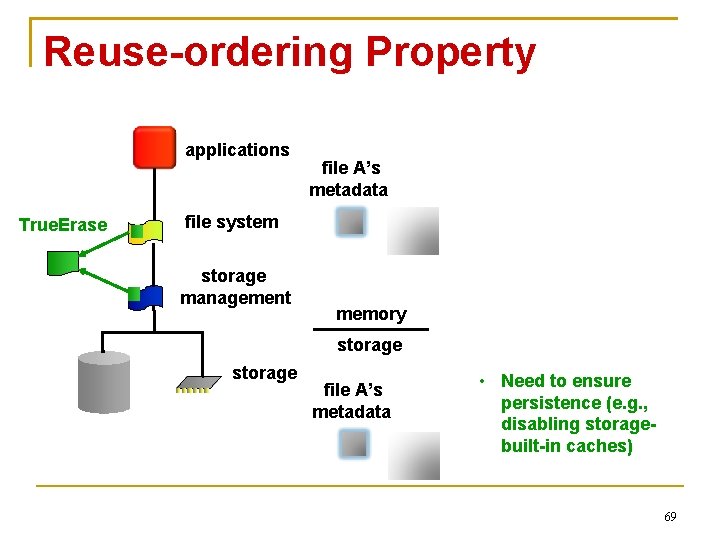 Reuse-ordering Property

applications

TrueErase

file system

storage management

storage

file A's metadata

memory

storage

file A's metadata

• Need to ensure persistence (e.g., disabling storage-built-in caches)

69